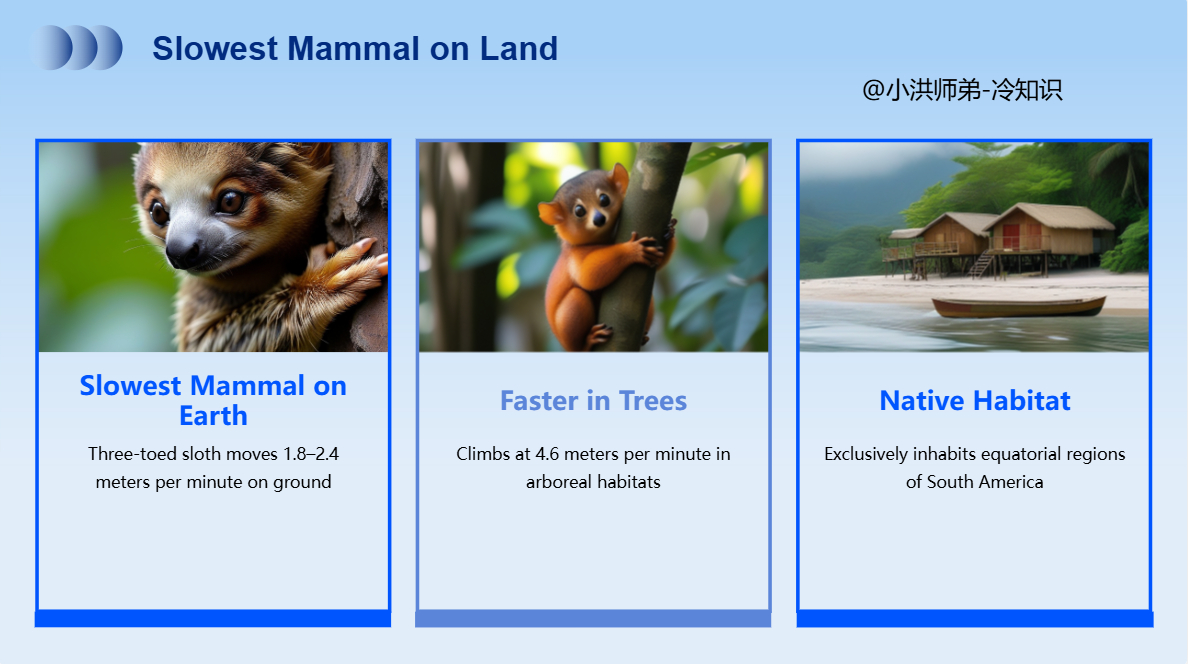 Slowest Mammal on Land

@小洪师弟-冷知识

Slowest Mammal on Earth

Three-toed sloth moves 1.8–2.4 meters per minute on ground

Faster in Trees

Climbs at 4.6 meters per minute in arboreal habitats

Native Habitat

Exclusively inhabits equatorial regions of South America